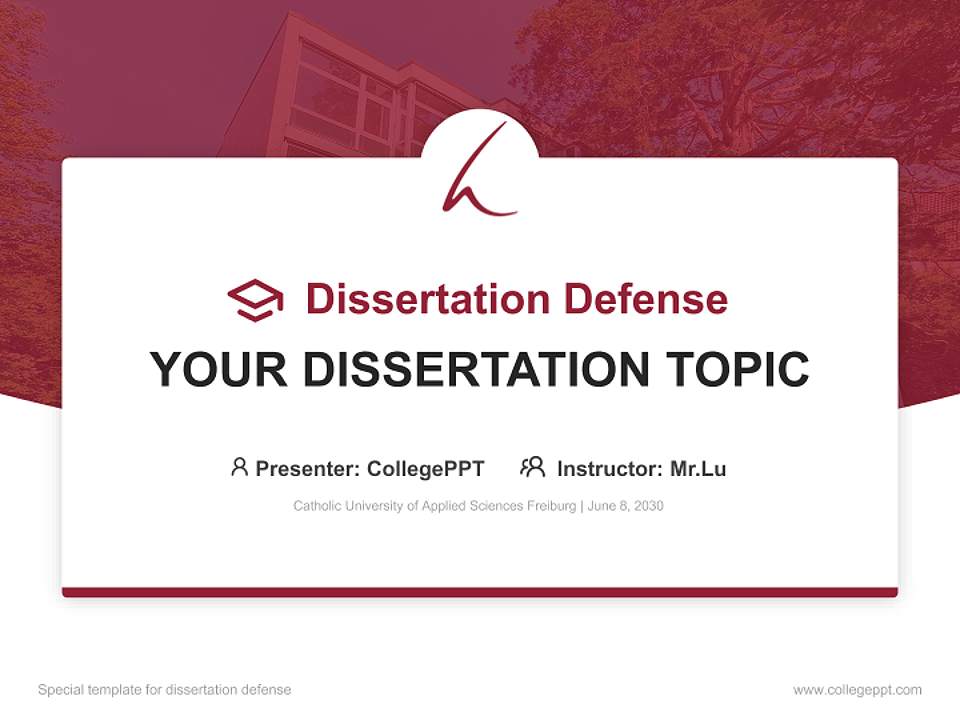 Dissertation Defense

YOUR DISSERTATION TOPIC

Presenter: CollegePPT Instructor: Mr.Lu

Catholic University of Applied Sciences Freiburg | June 8, 2030

Special template for dissertation defense

www.collegeppt.com